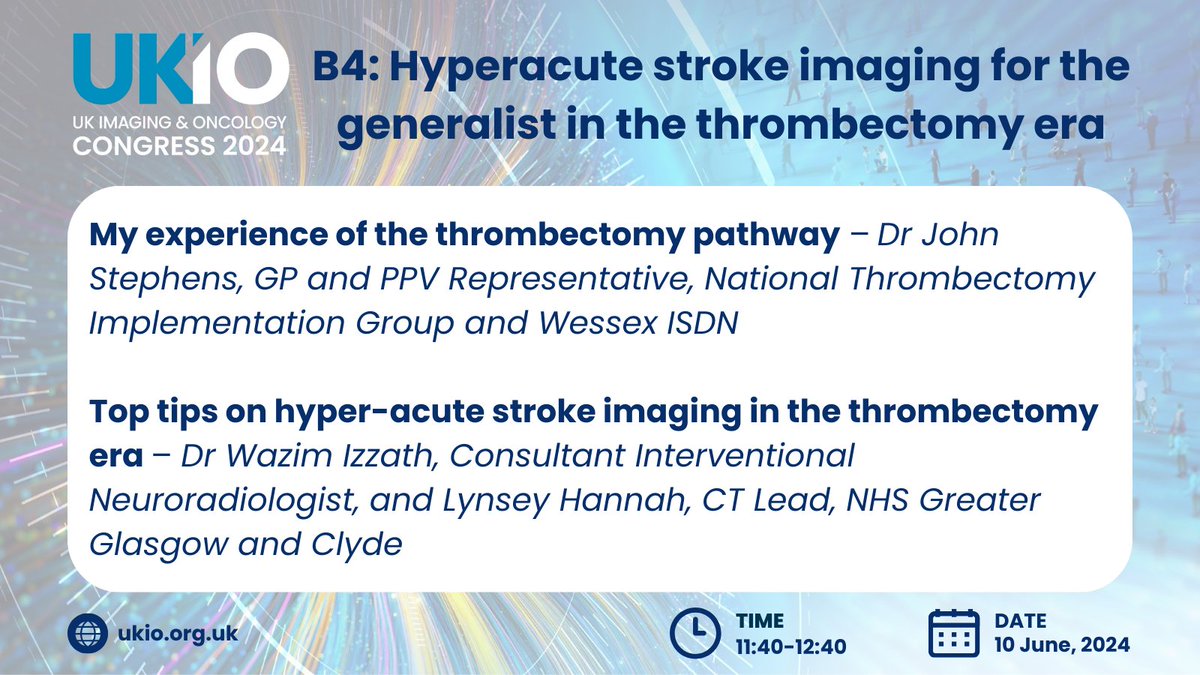 UKIO
UK IMAGING & ONCOLOGY
CONGRESS 2024

B4: Hyperacute stroke imaging for the generalist in the thrombectomy era

My experience of the thrombectomy pathway – Dr John Stephens, GP and PPV Representative, National Thrombectomy Implementation Group and Wessex ISDN

Top tips on hyper-acute stroke imaging in the thrombectomy era – Dr Wazim Izzath, Consultant Interventional Neuroradiologist, and Lynsey Hannah, CT Lead, NHS Greater Glasgow and Clyde

ukio.org.uk

TIME
11:40-12:40

DATE
10 June, 2024